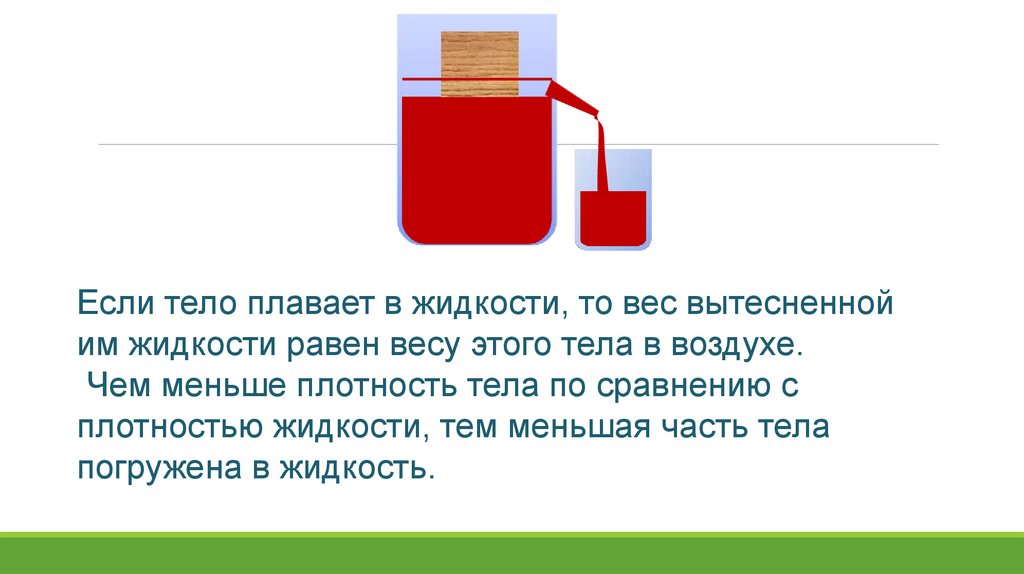 Если тело плавает в жидкости, то вес вытесненной им жидкости равен весу этого тела в воздухе.
Чем меньше плотность тела по сравнению с плотностью жидкости, тем меньшая часть тела погружена в жидкость.